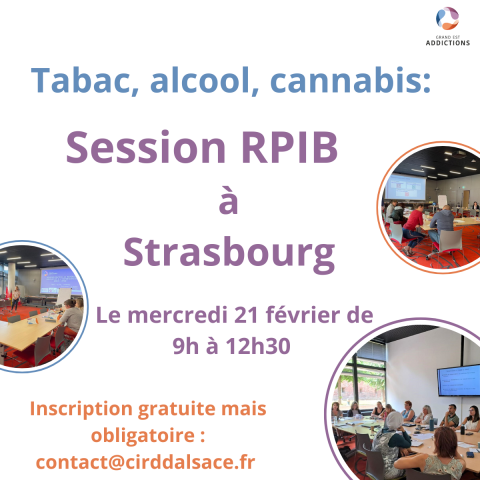 GRAND EST
ADDICTIONS

Tabac, alcool, cannabis:

Session RPIB
à
Strasbourg

Le mercredi 21 février de 9h à 12h30

Inscription gratuite mais obligatoire : contact@cirddalsace.fr